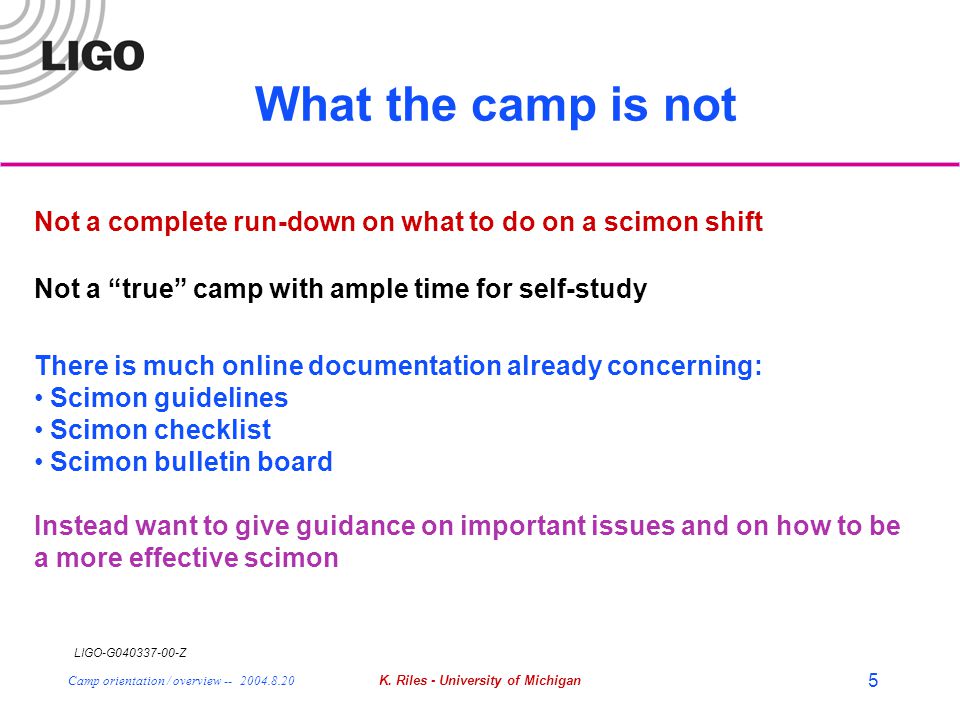 LIGO

What the camp is not

Not a complete run-down on what to do on a scimon shift

Not a “true” camp with ample time for self-study

There is much online documentation already concerning:
• Scimon guidelines
• Scimon checklist
• Scimon bulletin board

Instead want to give guidance on important issues and on how to be a more effective scimon

LIGO-G040337-00-Z

Camp orientation / overview -- 2004.8.20

K. Riles - University of Michigan

5